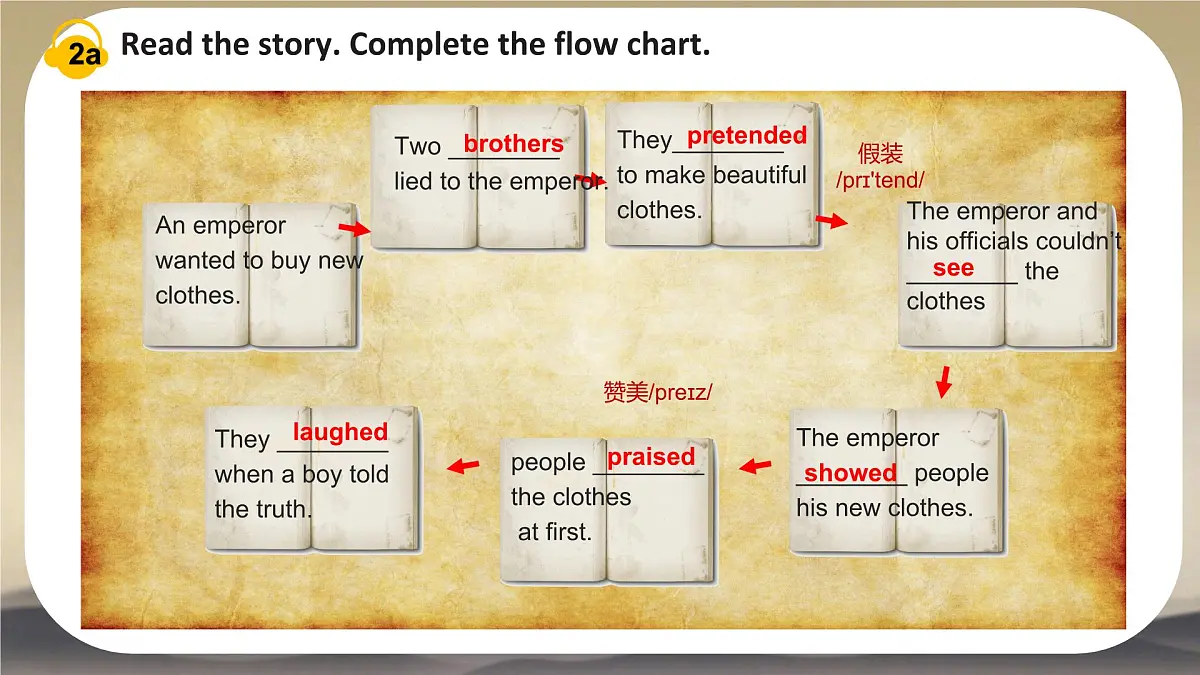 2a Read the story. Complete the flow chart.

An emperor wanted to buy new clothes.

Two brothers lied to the emperor.

They pretended to make beautiful clothes.

假装 /prɪ'tend/

The emperor and his officials couldn't see the clothes

The emperor showed people his new clothes.

赞美/preɪz/

people praised the clothes at first.

They laughed when a boy told the truth.